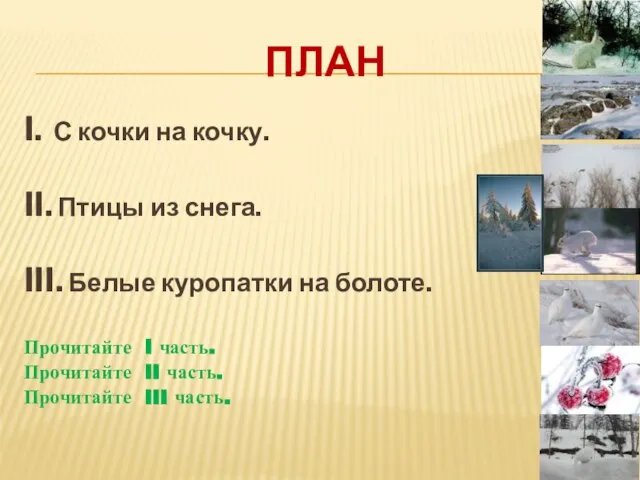 ПЛАН

I. С кочки на кочку.

II. Птицы из снега.

III. Белые куропатки на болоте.

Прочитайте I часть.
Прочитайте II часть.
Прочитайте III часть.